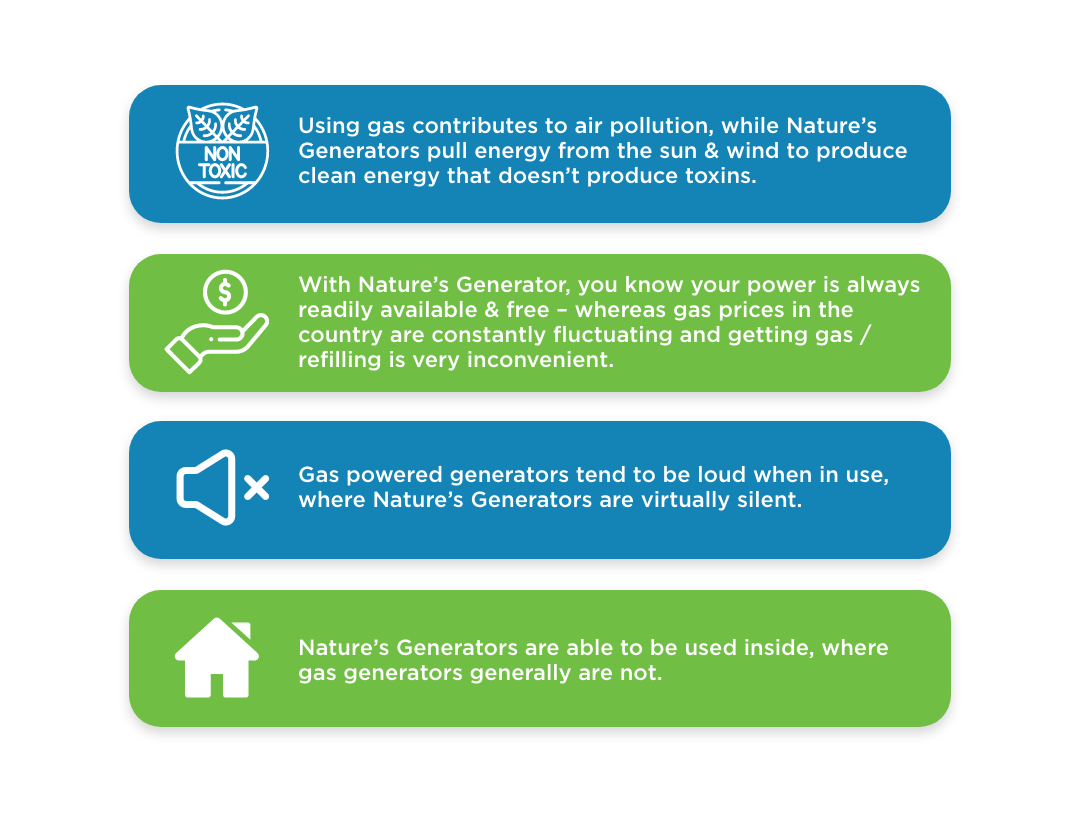 NON TOXIC

Using gas contributes to air pollution, while Nature's Generators pull energy from the sun & wind to produce clean energy that doesn't produce toxins.

$

With Nature's Generator, you know your power is always readily available & free – whereas gas prices in the country are constantly fluctuating and getting gas / refilling is very inconvenient.

Gas powered generators tend to be loud when in use, where Nature's Generators are virtually silent.

Nature's Generators are able to be used inside, where gas generators generally are not.